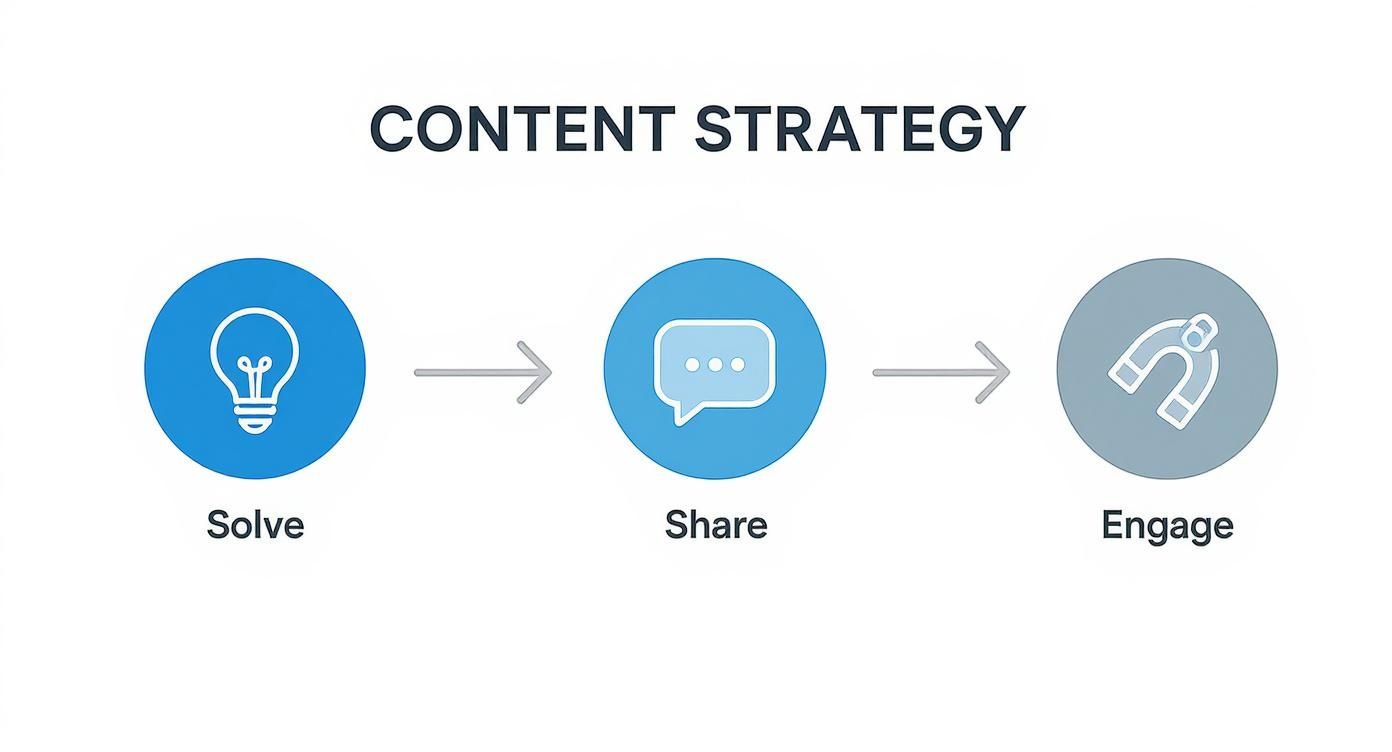 CONTENT STRATEGY

Solve

Share

Engage